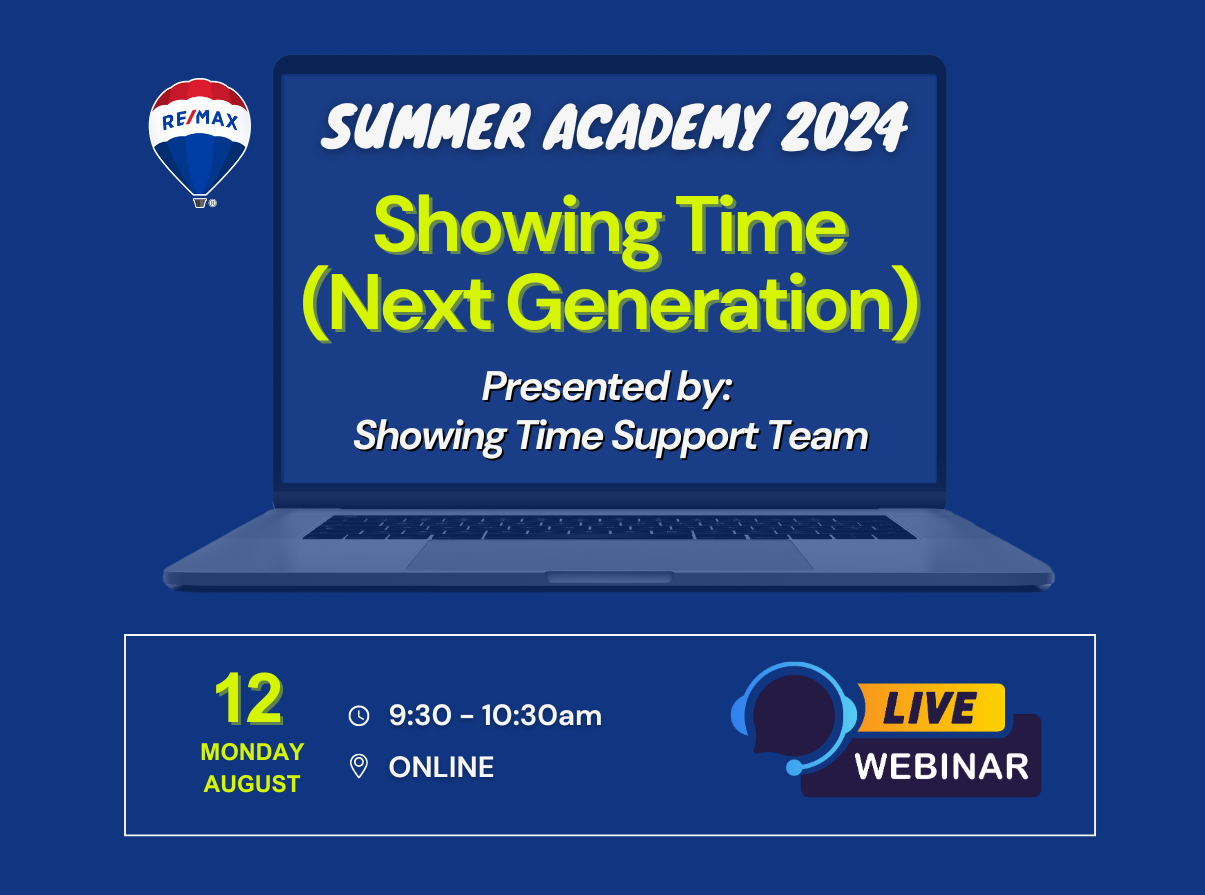 RE/MAX

SUMMER ACADEMY 2024

Showing Time (Next Generation)

Presented by:
Showing Time Support Team

12
MONDAY
AUGUST

9:30 - 10:30am

ONLINE

LIVE
WEBINAR